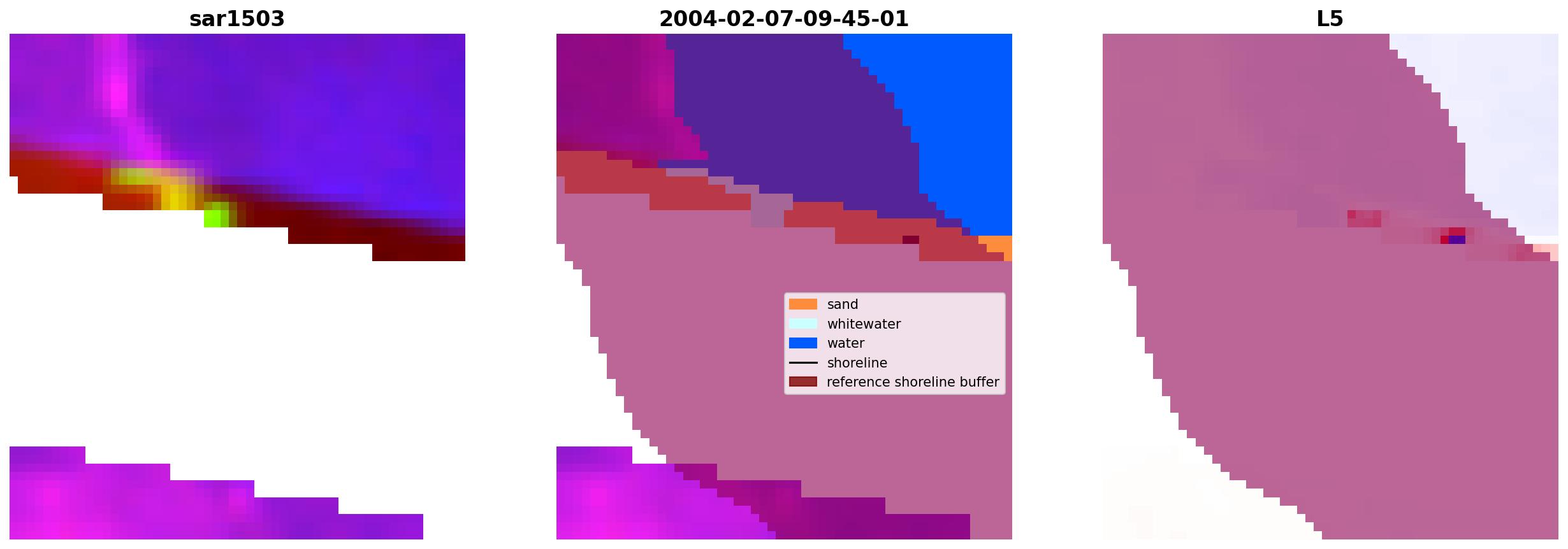 sar1503

2004-02-07-09-45-01

sand
whitewater
water
shoreline
reference shoreline buffer

L5